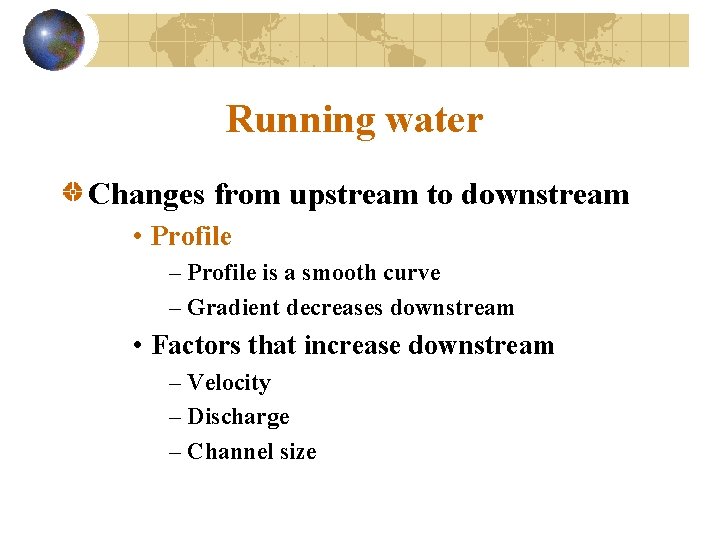 Running water

Changes from upstream to downstream

• Profile

– Profile is a smooth curve

– Gradient decreases downstream

• Factors that increase downstream

– Velocity

– Discharge

– Channel size